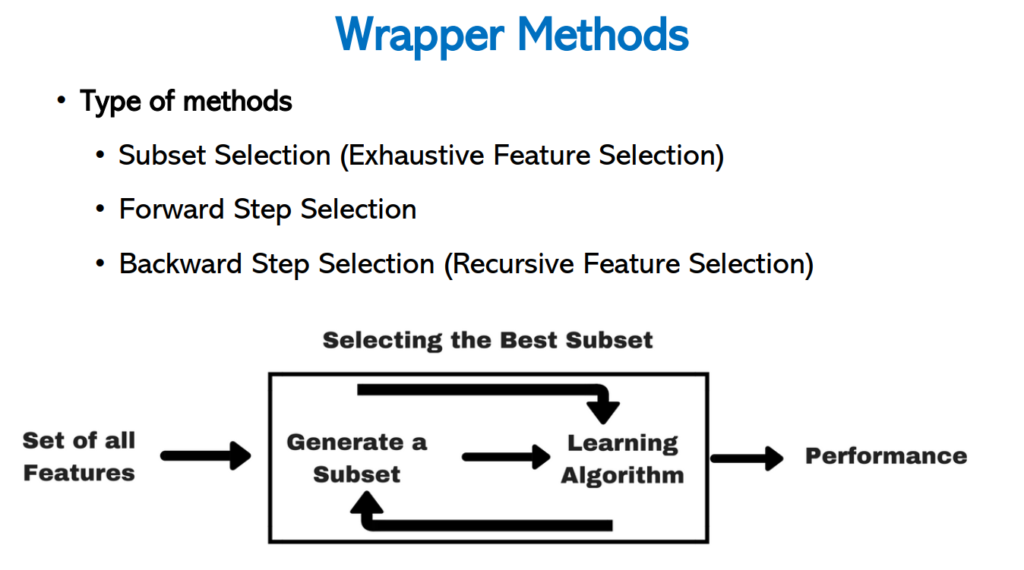 Wrapper Methods

• Type of methods
  • Subset Selection (Exhaustive Feature Selection)
  • Forward Step Selection
  • Backward Step Selection (Recursive Feature Selection)

Selecting the Best Subset

Set of all Features

Generate a Subset

Learning Algorithm

Performance